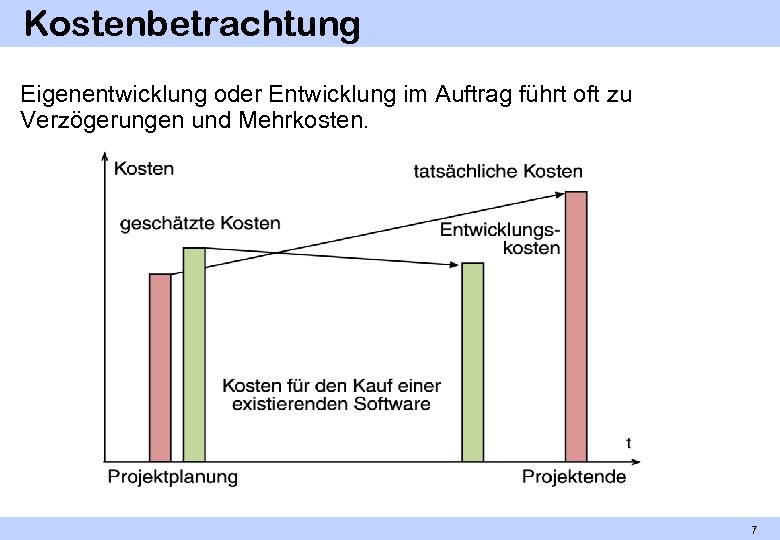 Kostenbetrachtung

Eigenentwicklung oder Entwicklung im Auftrag führt oft zu Verzögerungen und Mehrkosten.

Kosten

tatsächliche Kosten

geschätzte Kosten

Entwicklungskosten

Kosten für den Kauf einer existierenden Software

t

Projektplanung

Projektende

7